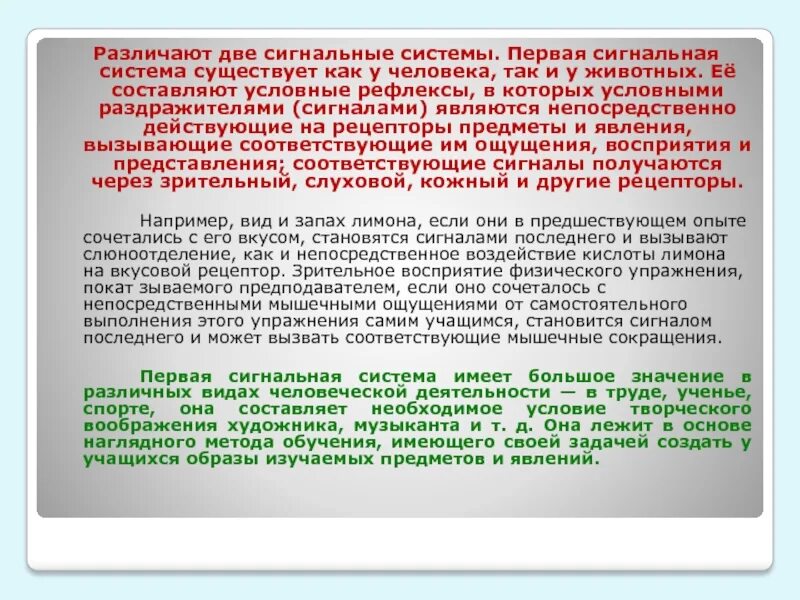 Различают две сигнальные системы. Первая сигнальная система существует как у человека, так и у животных. Её составляют условные рефлексы, в которых условными раздражителями (сигналами) являются непосредственно действующие на рецепторы предметы и явления, вызывающие соответствующие им ощущения, восприятия и представления; соответствующие сигналы получаются через зрительный, слуховой, кожный и другие рецепторы.

Например, вид и запах лимона, если они в предшествующем опыте сочетались с его вкусом, становятся сигналами последнего и вызывают слюноотделение, как и непосредственное воздействие кислоты лимона на вкусовой рецептор. Зрительное восприятие физического упражнения, покат зываемого преподавателем, если оно сочеталось с непосредственными мышечными ощущениями от самостоятельного выполнения этого упражнения самим учащимся, становится сигналом последнего и может вызвать соответствующие мышечные сокращения.

Первая сигнальная система имеет большое значение в различных видах человеческой деятельности — в труде, ученье, спорте, она составляет необходимое условие творческого воображения художника, музыканта и т. д. Она лежит в основе наглядного метода обучения, имеющего своей задачей создать у учащихся образы изучаемых предметов и явлений.